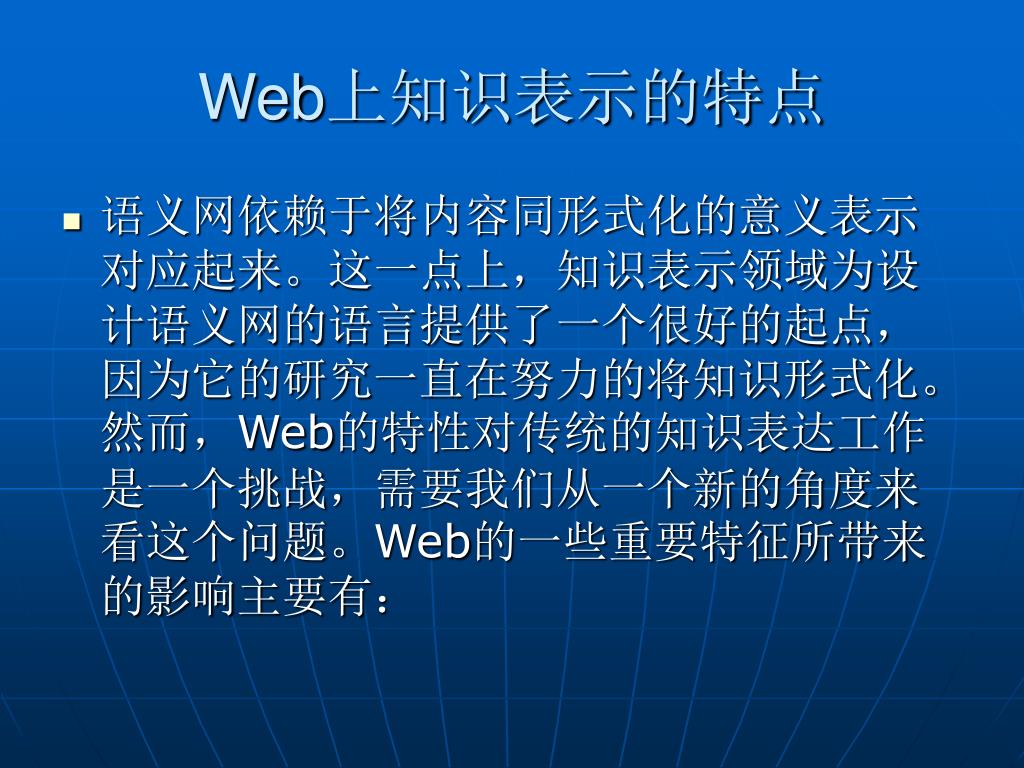 Web上知识表示的特点

语义网依赖于将内容同形式化的意义表示对应起来。这一点上，知识表示领域为设计语义网的语言提供了一个很好的起点，因为它的研究一直在努力的将知识形式化。然而，Web的特性对传统的知识表达工作是一个挑战，需要我们从一个新的角度来看这个问题。Web的一些重要特征所带来的影响主要有：